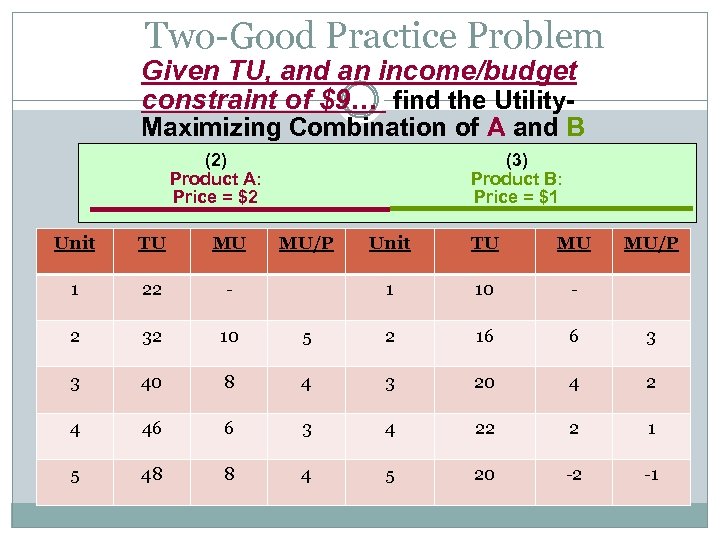 Two-Good Practice Problem

Given TU, and an income/budget constraint of $9… find the Utility-Maximizing Combination of A and B

(2)
Product A:
Price = $2

(3)
Product B:
Price = $1

| Unit | TU | MU | MU/P | Unit | TU | MU | MU/P |
|---|---|---|---|---|---|---|---|
| 1 | 22 | - | | 1 | 10 | - | |
| 2 | 32 | 10 | 5 | 2 | 16 | 6 | 3 |
| 3 | 40 | 8 | 4 | 3 | 20 | 4 | 2 |
| 4 | 46 | 6 | 3 | 4 | 22 | 2 | 1 |
| 5 | 48 | 8 | 4 | 5 | 20 | -2 | -1 |